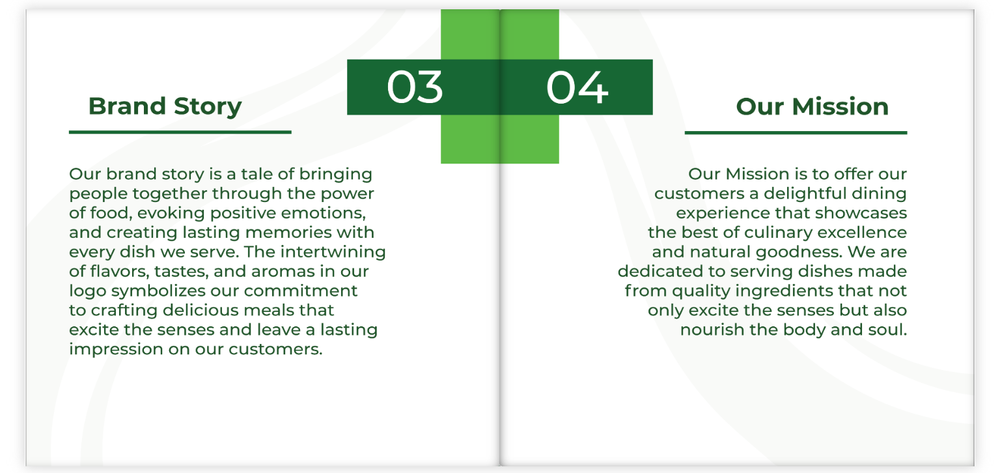 03

Brand Story

Our brand story is a tale of bringing people together through the power of food, evoking positive emotions, and creating lasting memories with every dish we serve. The intertwining of flavors, tastes, and aromas in our logo symbolizes our commitment to crafting delicious meals that excite the senses and leave a lasting impression on our customers.

04

Our Mission

Our Mission is to offer our customers a delightful dining experience that showcases the best of culinary excellence and natural goodness. We are dedicated to serving dishes made from quality ingredients that not only excite the senses but also nourish the body and soul.